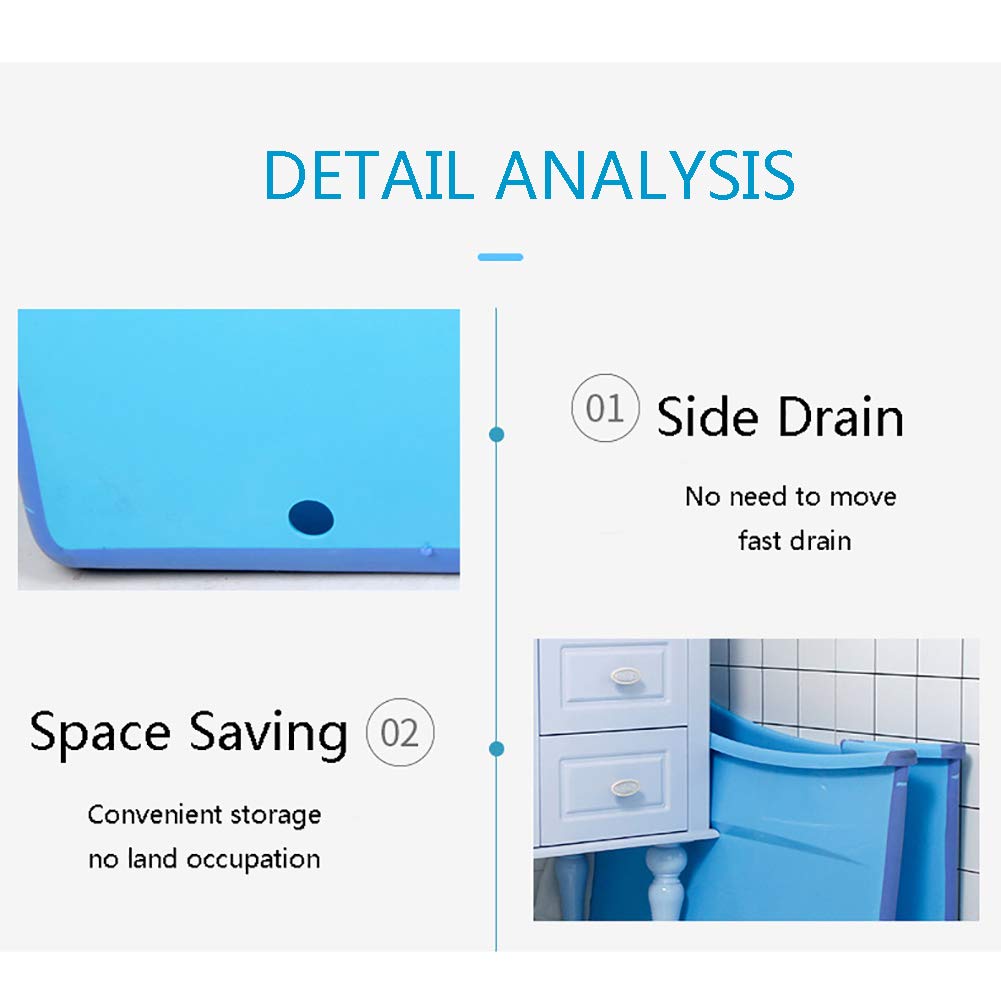 DETAIL ANALYSIS

01 Side Drain

No need to move
fast drain

Space Saving 02

Convenient storage
no land occupation